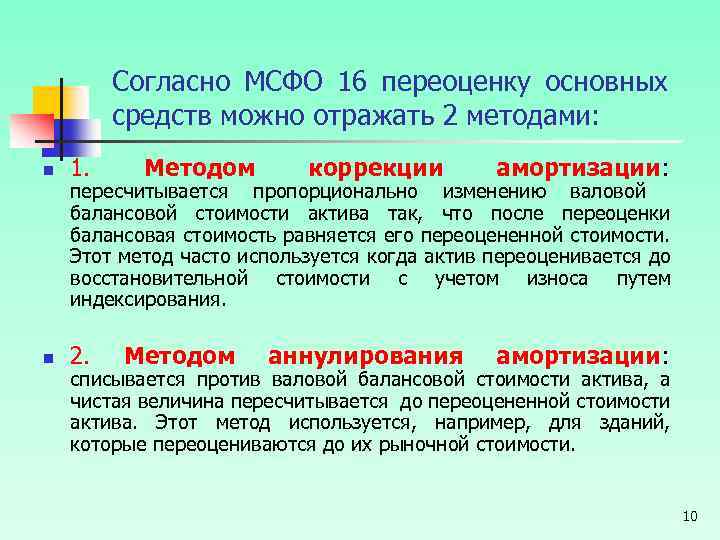 Согласно МСФО 16 переоценку основных средств можно отражать 2 методами:

1. Методом коррекции амортизации: пересчитывается пропорционально изменению валовой балансовой стоимости актива так, что после переоценки балансовая стоимость равняется его переоцененной стоимости. Этот метод часто используется когда актив переоценивается до восстановительной стоимости с учетом износа путем индексирования.

2. Методом аннулирования амортизации: списывается против валовой балансовой стоимости актива, а чистая величина пересчитывается до переоцененной стоимости актива. Этот метод используется, например, для зданий, которые переоцениваются до их рыночной стоимости.

10